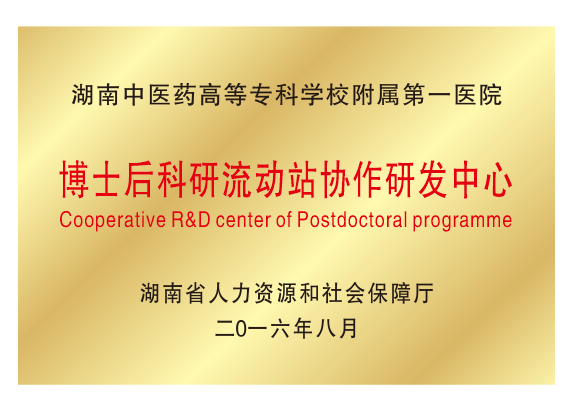 湖南中医药高等专科学校附属第一医院

博士后科研流动站协作研发中心
Cooperative R&D center of Postdoctoral programme

湖南省人力资源和社会保障厅
二0一六年八月